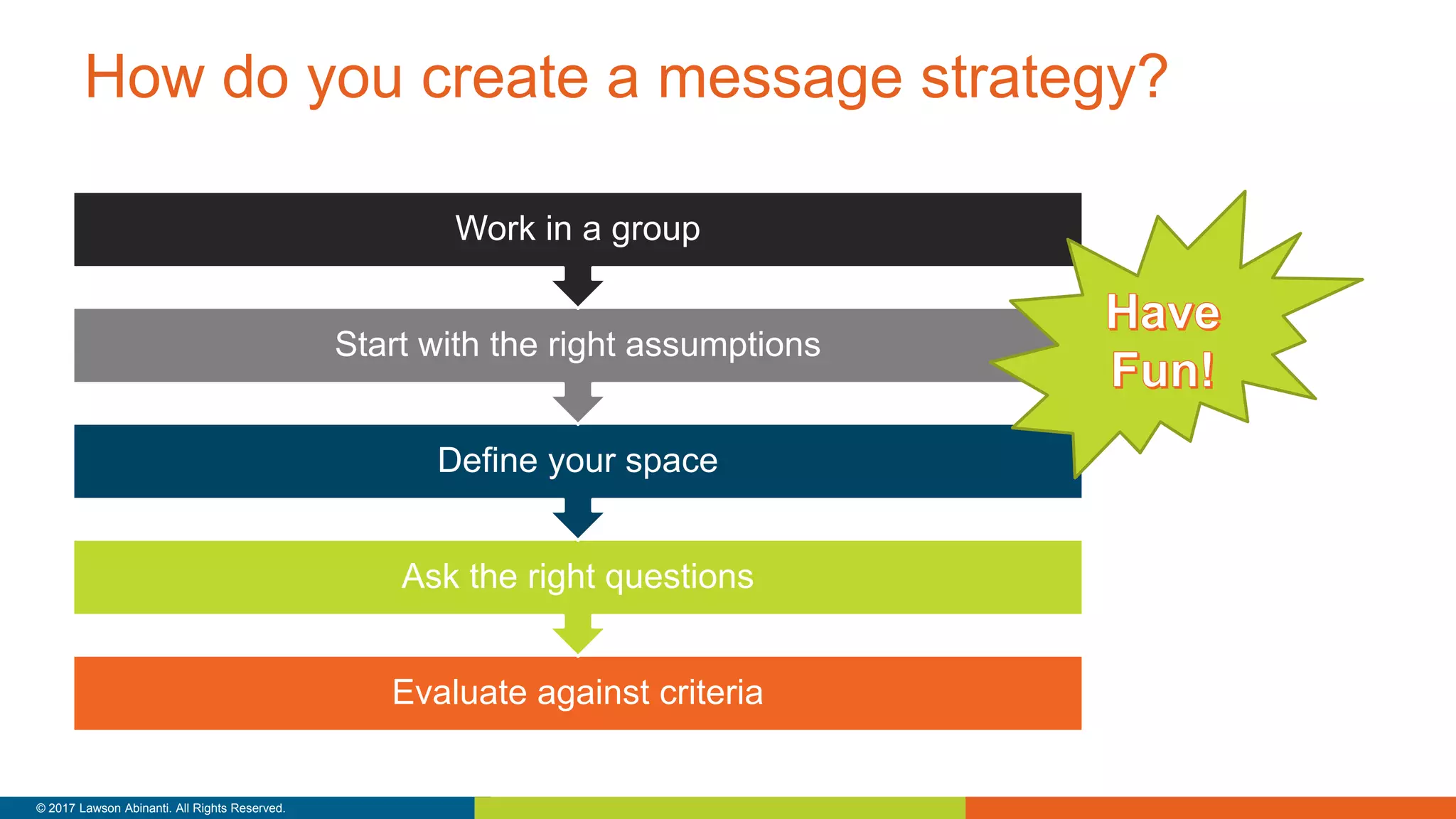 How do you create a message strategy?

Work in a group

Start with the right assumptions

Define your space

Ask the right questions

Evaluate against criteria

Have Fun!

© 2017 Lawson Abinanti. All Rights Reserved.